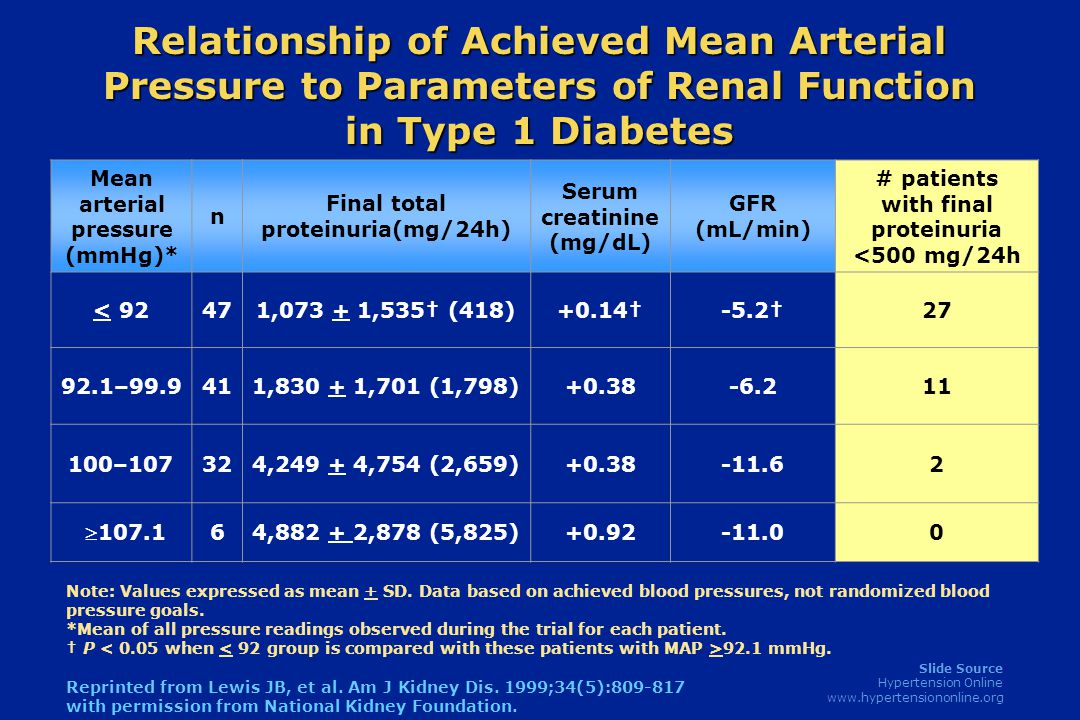 Relationship of Achieved Mean Arterial Pressure to Parameters of Renal Function in Type 1 Diabetes

| Mean arterial pressure (mmHg)* | n | Final total proteinuria(mg/24h) | Serum creatinine (mg/dL) | GFR (mL/min) | # patients with final proteinuria <500 mg/24h |
|---|---|---|---|---|---|
| $\leq$ 92 | 47 | 1,073 $\pm$ 1,535† (418) | +0.14† | -5.2† | 27 |
| 92.1–99.9 | 41 | 1,830 $\pm$ 1,701 (1,798) | +0.38 | -6.2 | 11 |
| 100–107 | 32 | 4,249 $\pm$ 4,754 (2,659) | +0.38 | -11.6 | 2 |
| $\geq$107.1 | 6 | 4,882 $\pm$ 2,878 (5,825) | +0.92 | -11.0 | 0 |

Note: Values expressed as mean $\pm$ SD. Data based on achieved blood pressures, not randomized blood pressure goals.
*Mean of all pressure readings observed during the trial for each patient.
† P < 0.05 when $\leq$ 92 group is compared with these patients with MAP $\geq$92.1 mmHg.

Reprinted from Lewis JB, et al. Am J Kidney Dis. 1999;34(5):809-817 with permission from National Kidney Foundation.

Slide Source
Hypertension Online
www.hypertensiononline.org